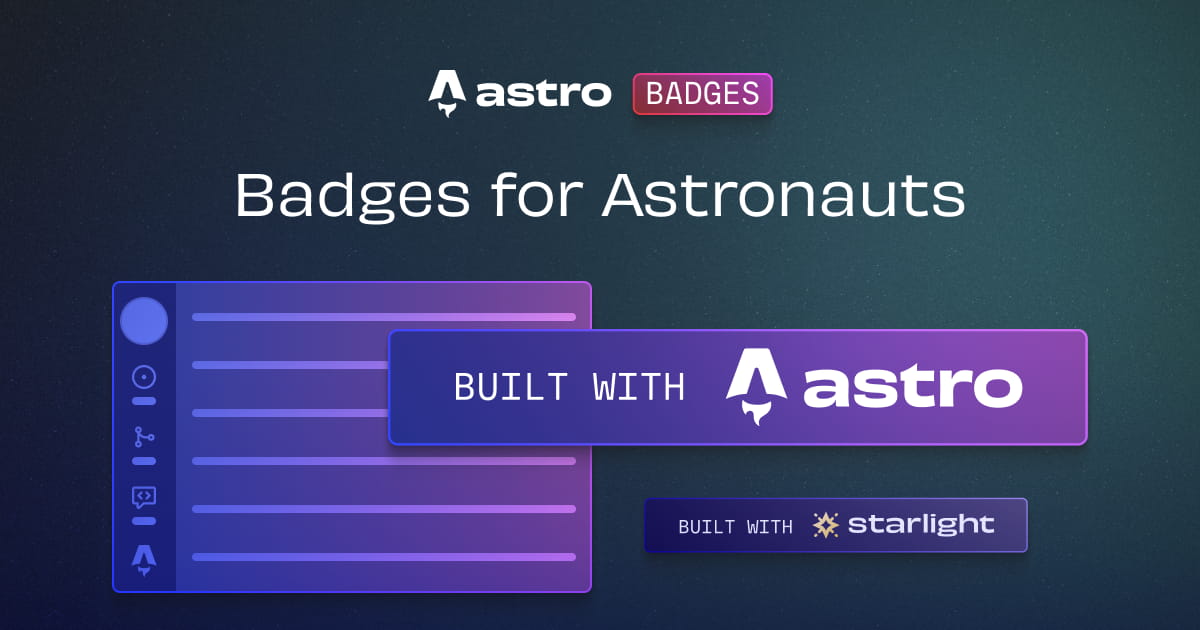 astro BADGES

Badges for Astronauts

BUILT WITH astro

BUILT WITH starlight